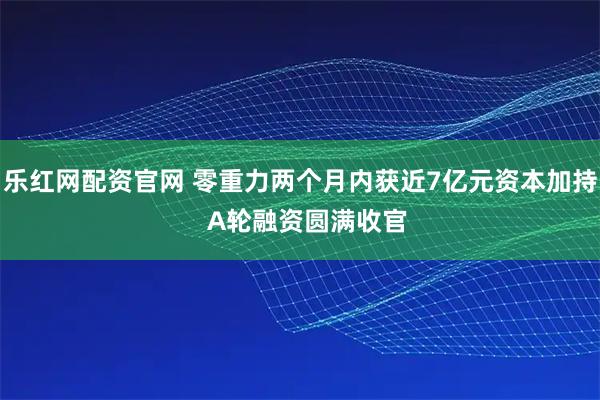 乐红网配资官网 零重力两个月内获近7亿元资本加持 A轮融资圆满收官